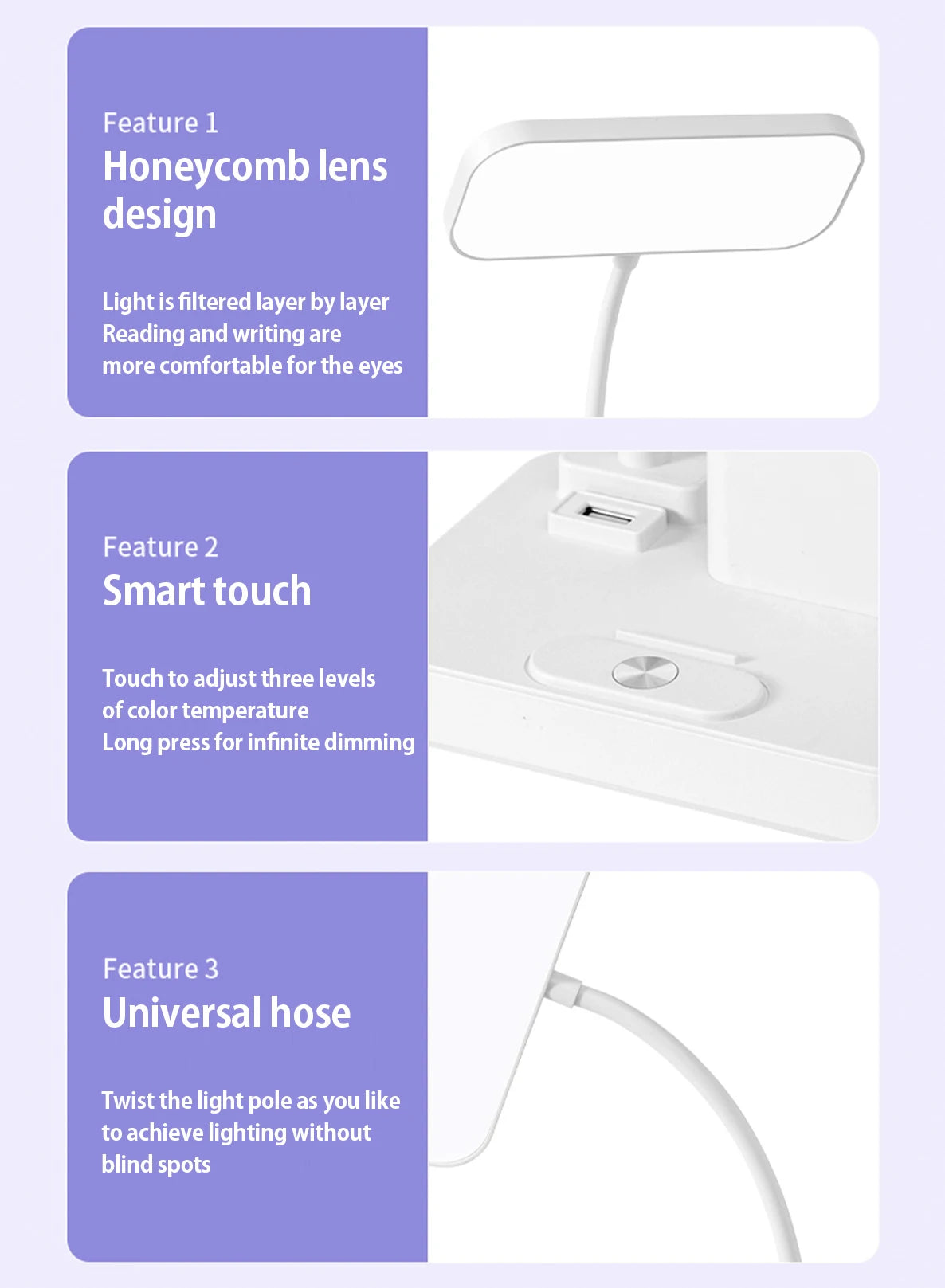 Feature 1
Honeycomb lens design

Light is filtered layer by layer
Reading and writing are more comfortable for the eyes

Feature 2
Smart touch

Touch to adjust three levels of color temperature
Long press for infinite dimming

Feature 3
Universal hose

Twist the light pole as you like to achieve lighting without blind spots